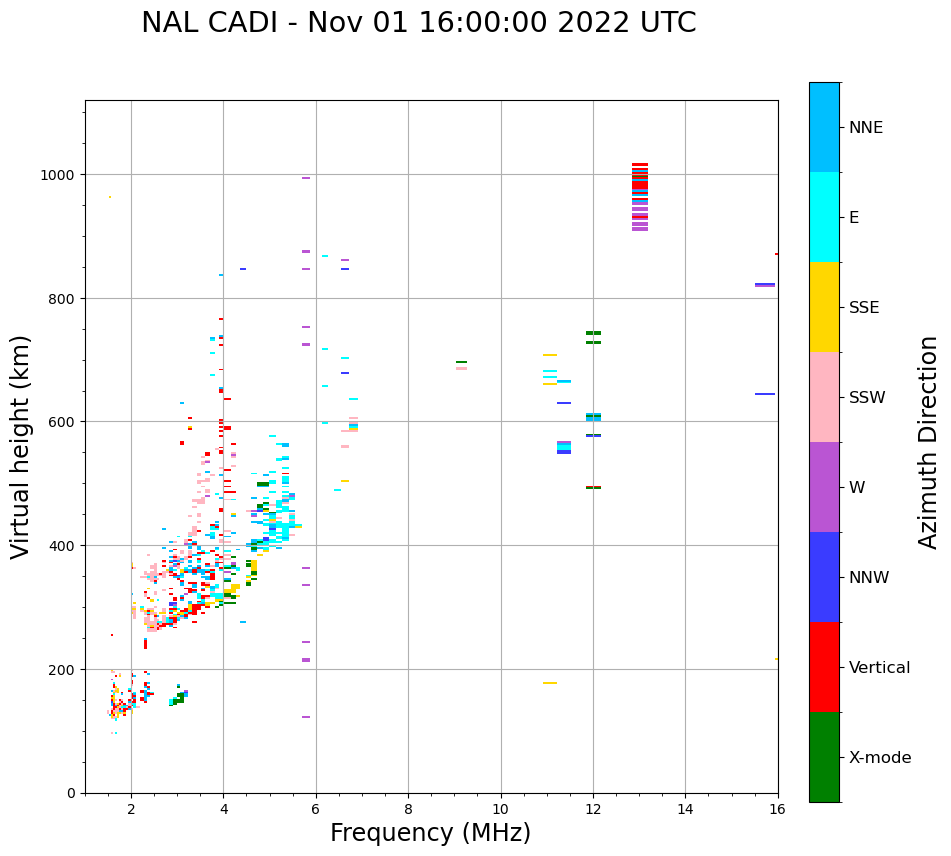 NAL CADI - Nov 01 16:00:00 2022 UTC

Virtual height (km)

1000
800
600
400
200
0

2
4
6
8
10
12
14
16

Frequency (MHz)

NNE
E
SSE
SSW
W
NNW
Vertical
X-mode

Azimuth Direction